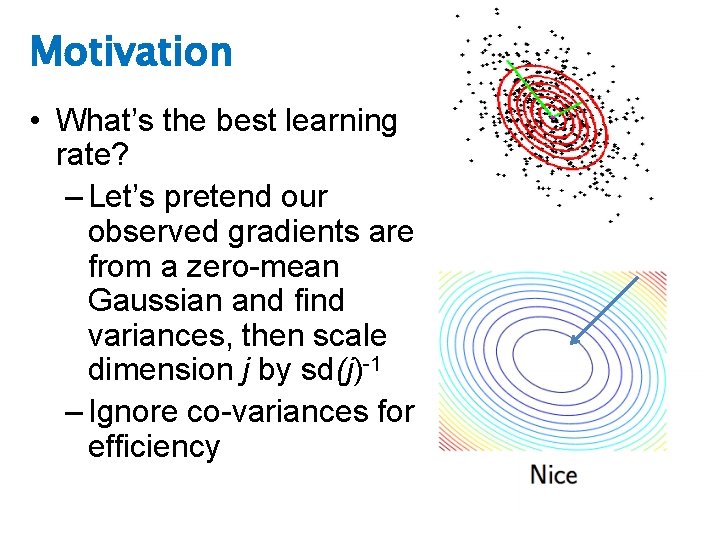 Motivation

• What's the best learning rate?

– Let's pretend our observed gradients are from a zero-mean Gaussian and find variances, then scale dimension $j$ by sd$(j)^{-1}$

– Ignore co-variances for efficiency

Nice